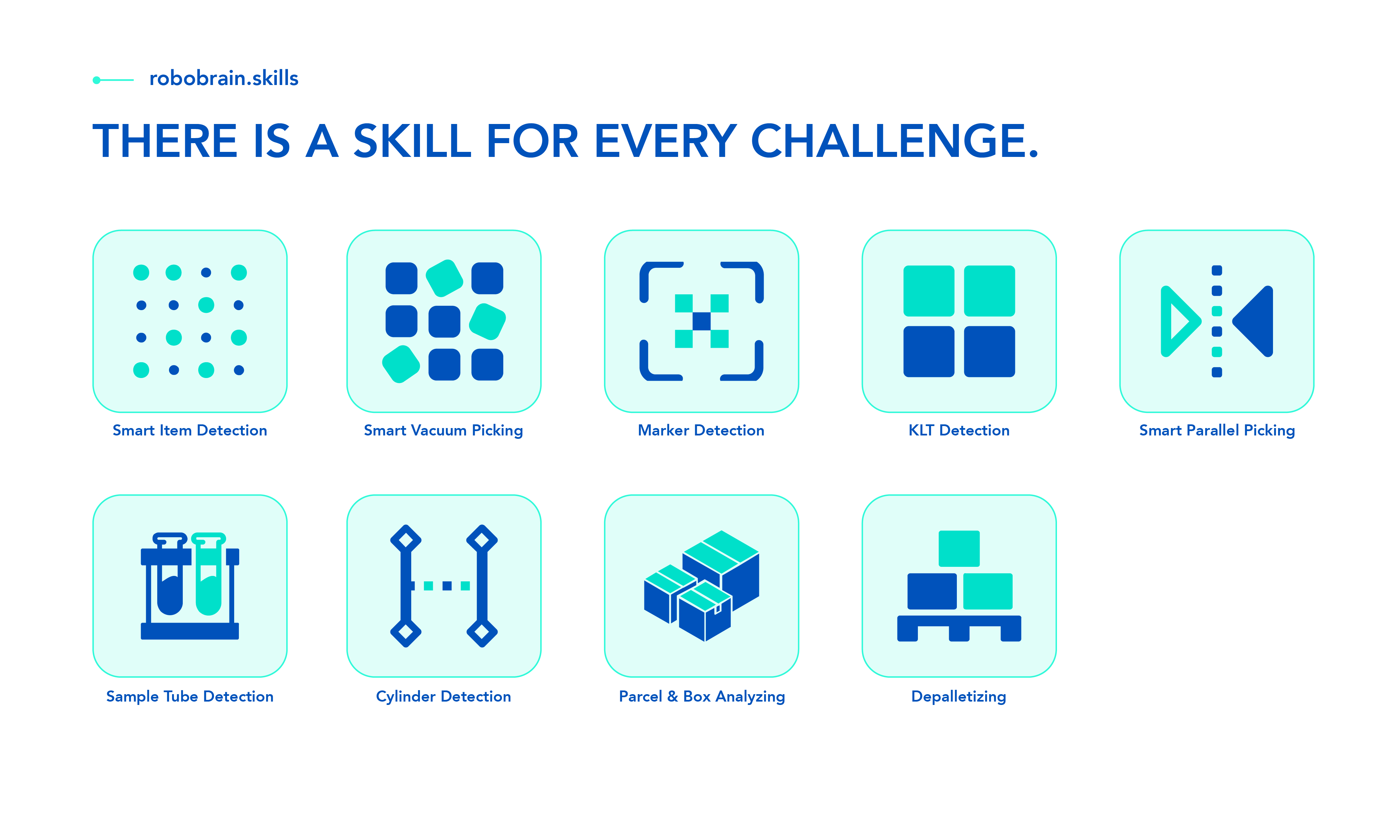 robobrain.skills

THERE IS A SKILL FOR EVERY CHALLENGE.

Smart Item Detection

Smart Vacuum Picking

Marker Detection

KLT Detection

Smart Parallel Picking

Sample Tube Detection

Cylinder Detection

Parcel & Box Analyzing

Depalletizing